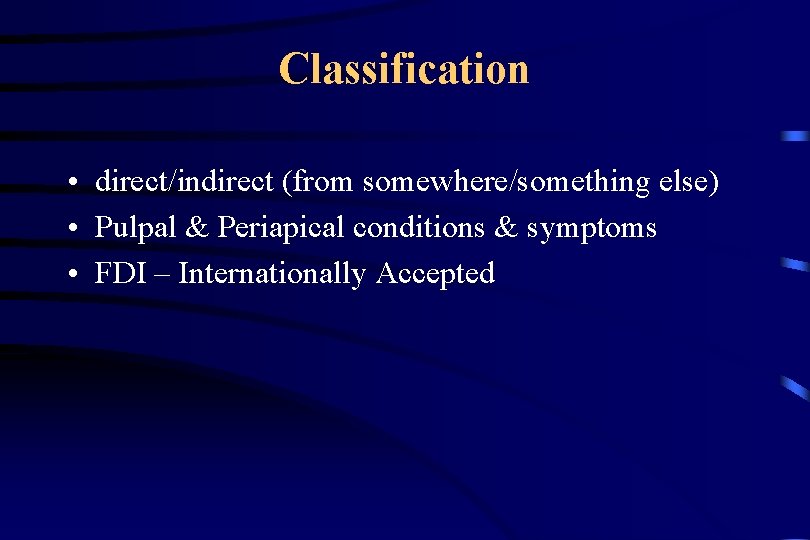 Classification

• direct/indirect (from somewhere/something else)
• Pulpal & Periapical conditions & symptoms
• FDI – Internationally Accepted